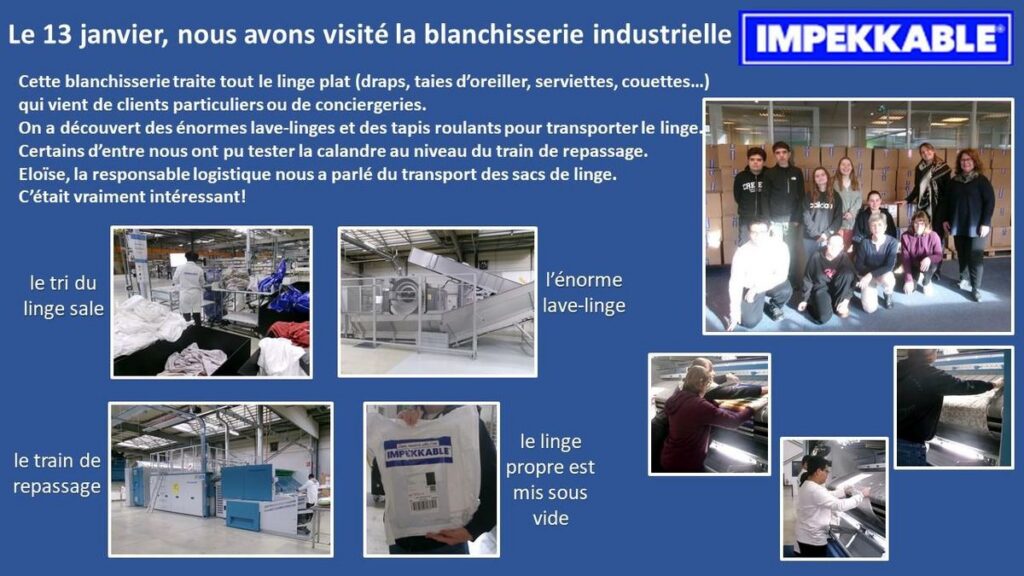 Le 13 janvier, nous avons visité la blanchisserie industrielle

IMPEKKABLE®

Cette blanchisserie traite tout le linge plat (draps, taies d'oreiller, serviettes, couettes…) qui vient de clients particuliers ou de conciergeries.
On a découvert des énormes lave-linges et des tapis roulants pour transporter le linge.
Certains d'entre nous ont pu tester la calandre au niveau du train de repassage.
Eloïse, la responsable logistique nous a parlé du transport des sacs de linge.
C'était vraiment intéressant!

le tri du linge sale

l'énorme lave-linge

le train de repassage

IMPEKKABLE

le linge propre est mis sous vide